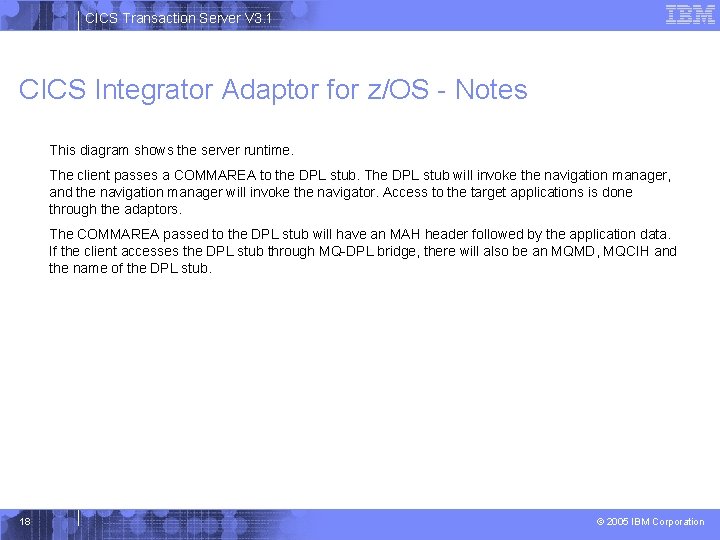 CICS Transaction Server V3.1

IBM

CICS Integrator Adaptor for z/OS - Notes

This diagram shows the server runtime.

The client passes a COMMAREA to the DPL stub. The DPL stub will invoke the navigation manager, and the navigation manager will invoke the navigator. Access to the target applications is done through the adaptors.

The COMMAREA passed to the DPL stub will have an MAH header followed by the application data. If the client accesses the DPL stub through MQ-DPL bridge, there will also be an MQMD, MQCIH and the name of the DPL stub.

18

© 2005 IBM Corporation